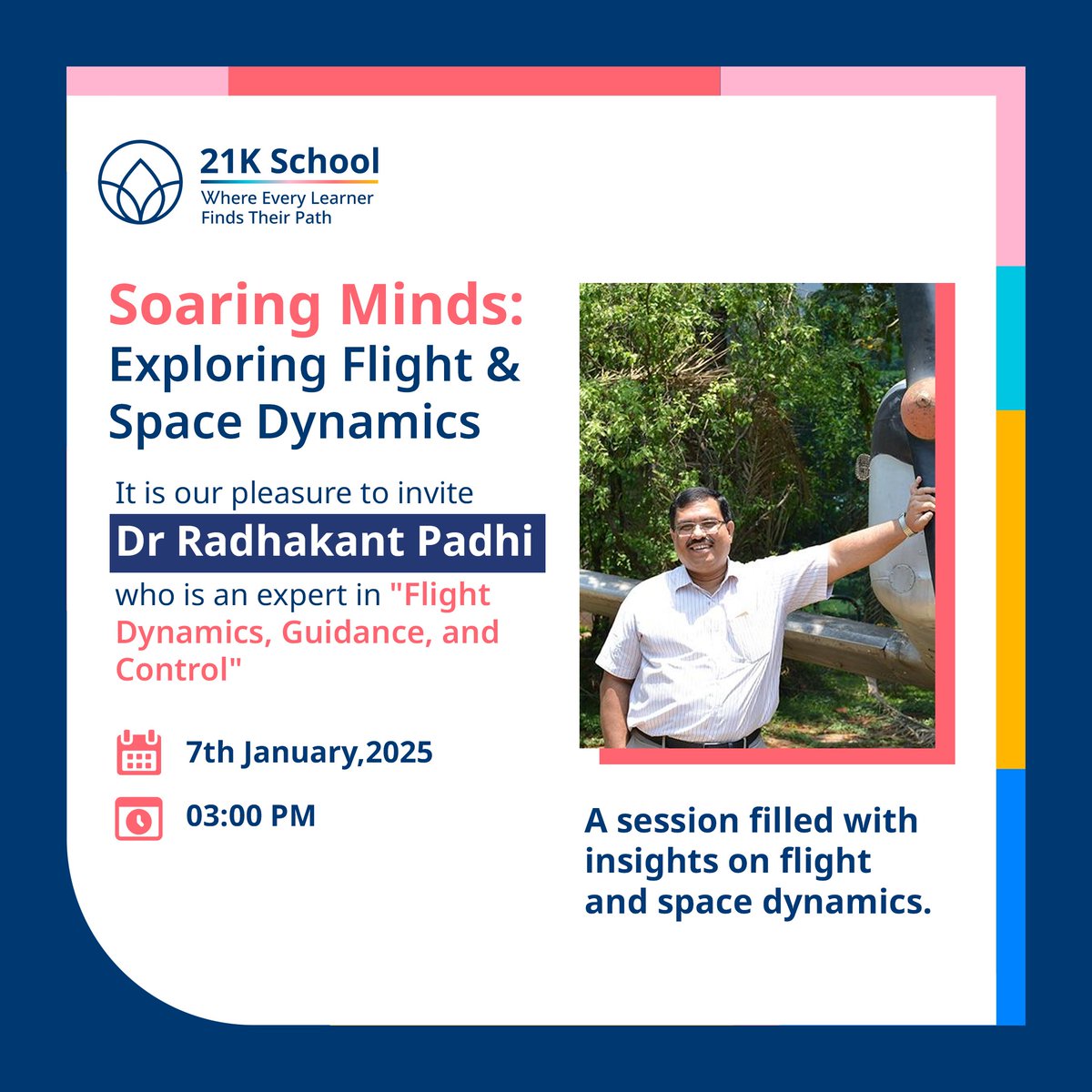 21K School
Where Every Learner Finds Their Path

Soaring Minds:
Exploring Flight & Space Dynamics

It is our pleasure to invite
Dr Radhakant Padhi
who is an expert in "Flight Dynamics, Guidance, and Control"

7th January,2025

03:00 PM

A session filled with insights on flight and space dynamics.